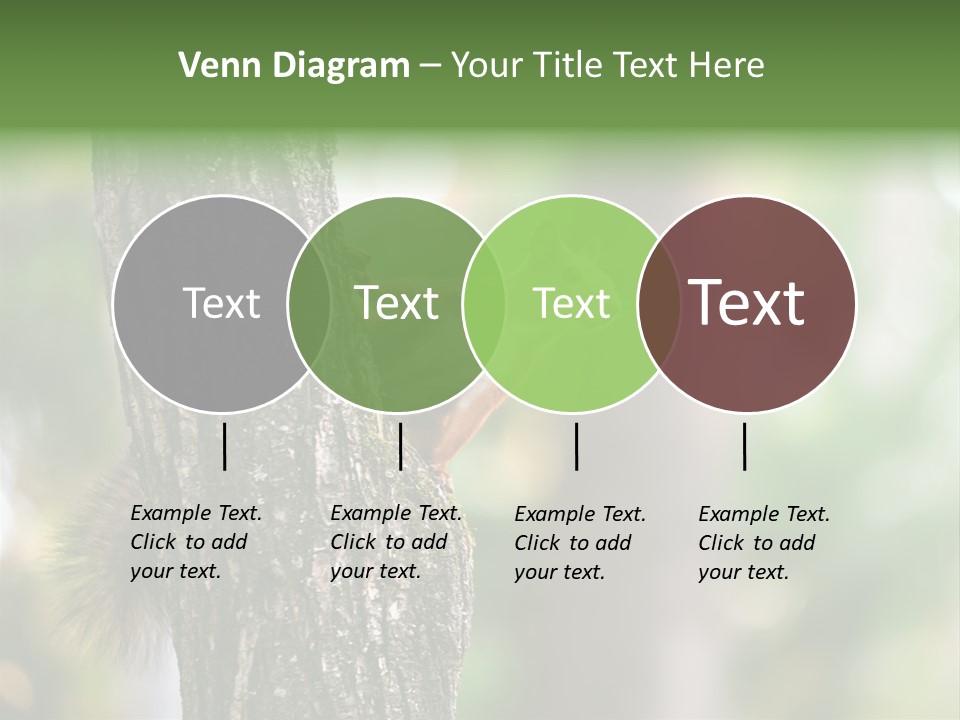 Venn Diagram – Your Title Text Here

Text

Text

Text

Text

Example Text. Click to add your text.

Example Text. Click to add your text.

Example Text. Click to add your text.

Example Text. Click to add your text.